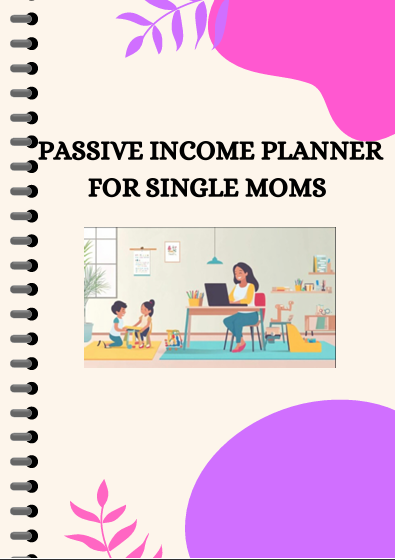 PASSIVE INCOME PLANNER FOR SINGLE MOMS